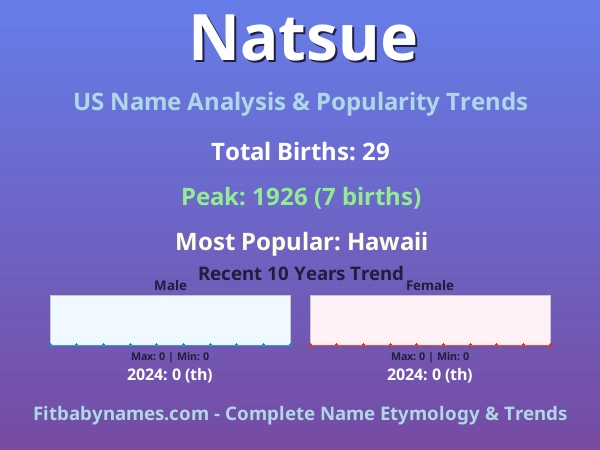 Natsue

US Name Analysis & Popularity Trends

Total Births: 29

Peak: 1926 (7 births)

Most Popular: Hawaii

Recent 10 Years Trend

Male

Max: 0 | Min: 0

2024: 0 (th)

Female

Max: 0 | Min: 0

2024: 0 (th)

Fitbabynames.com - Complete Name Etymology & Trends